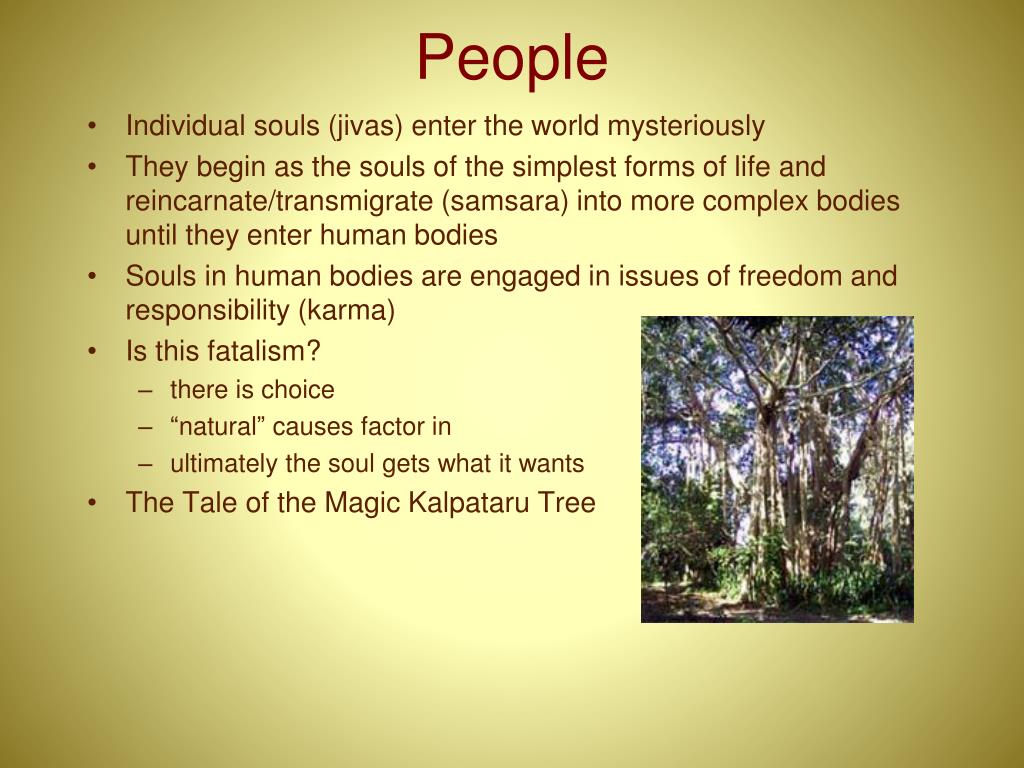 People

• Individual souls (jivas) enter the world mysteriously
• They begin as the souls of the simplest forms of life and reincarnate/transmigrate (samsara) into more complex bodies until they enter human bodies
• Souls in human bodies are engaged in issues of freedom and responsibility (karma)
• Is this fatalism?
– there is choice
– “natural” causes factor in
– ultimately the soul gets what it wants
• The Tale of the Magic Kalpataru Tree